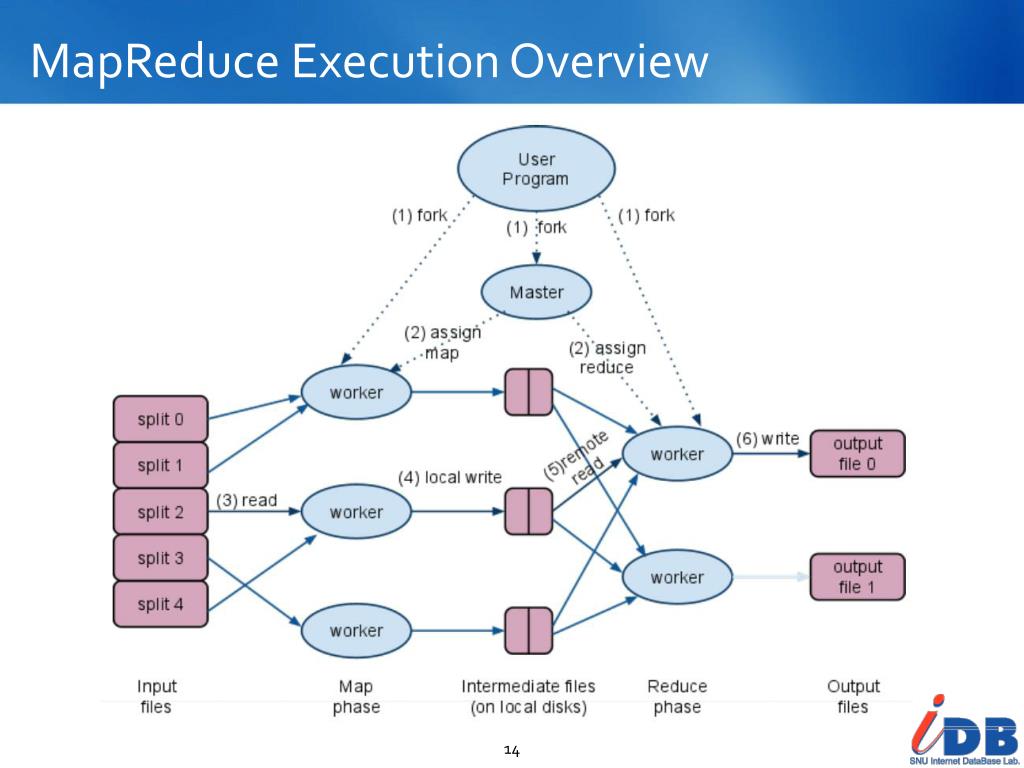 MapReduce Execution Overview

User Program

(1) fork

(1) fork

(1) fork

Master

(2) assign map

(2) assign reduce

split 0

split 1

split 2

split 3

split 4

(3) read

worker

worker

worker

(4) local write

(5)remote read

worker

worker

(6) write

output file 0

output file 1

Input files

Map phase

Intermediate files (on local disks)

Reduce phase

Output files

14

iDB
SNU Internet DataBase Lab.